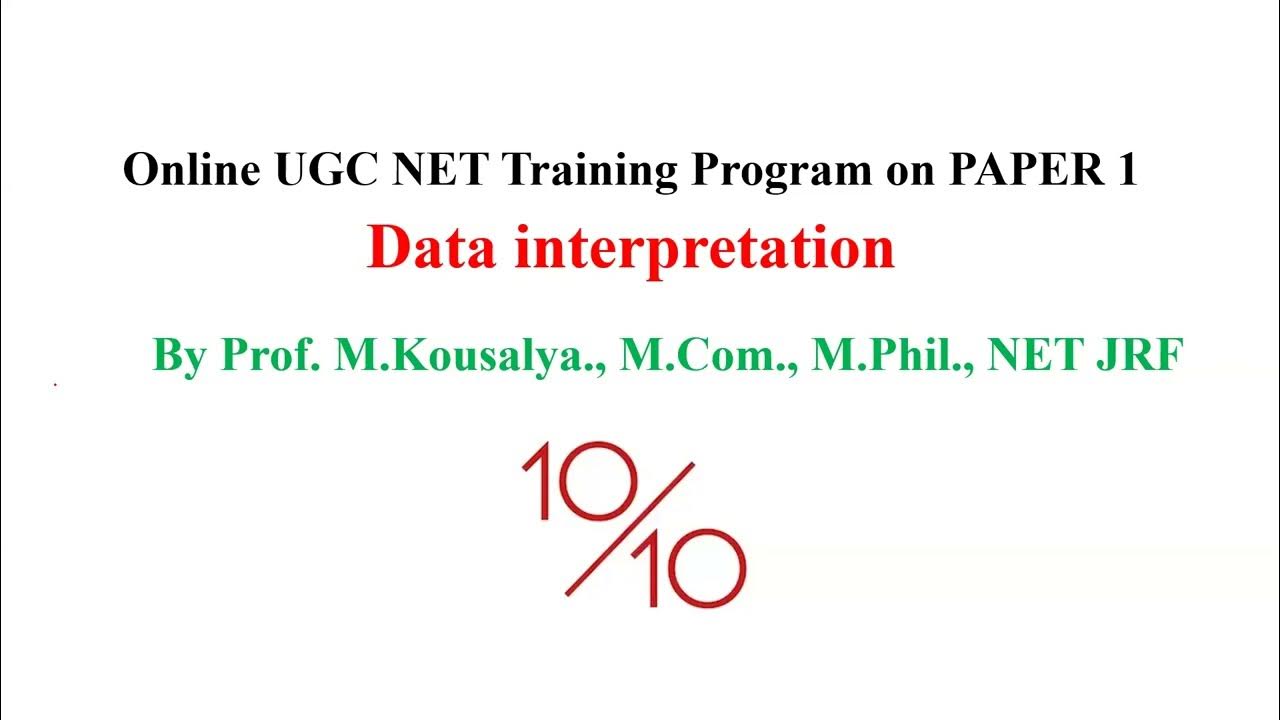 Online UGC NET Training Program on PAPER 1

Data interpretation

By Prof. M.Kousalya., M.Com., M.Phil., NET JRF

10/10